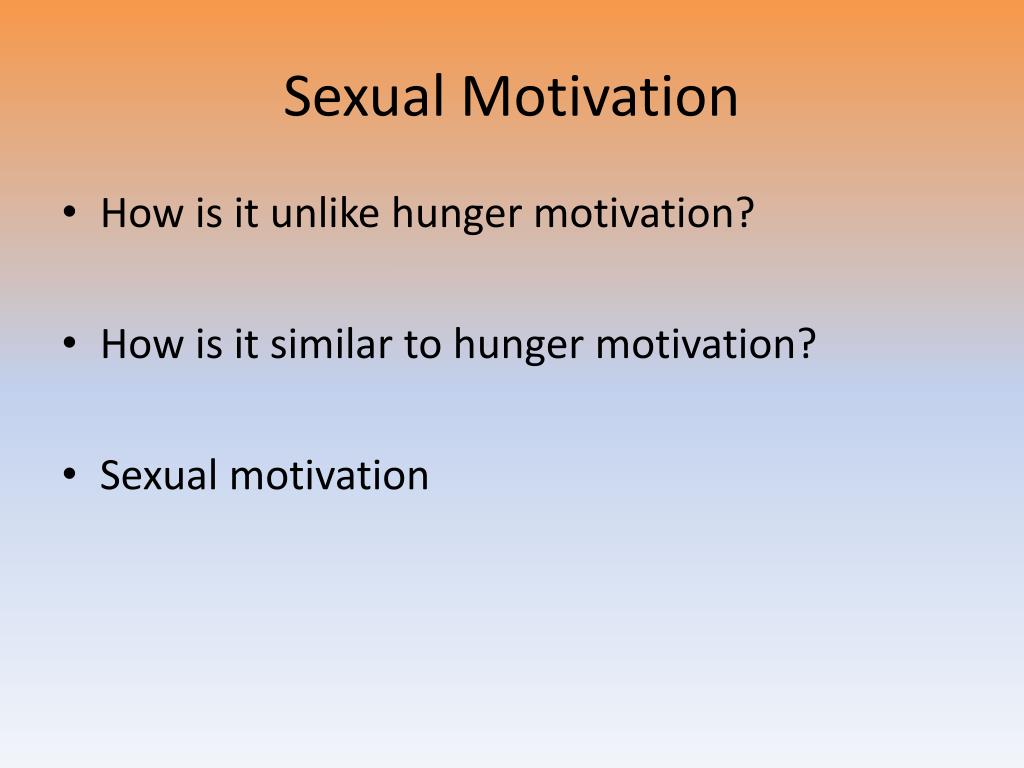 Sexual Motivation

• How is it unlike hunger motivation?

• How is it similar to hunger motivation?

• Sexual motivation